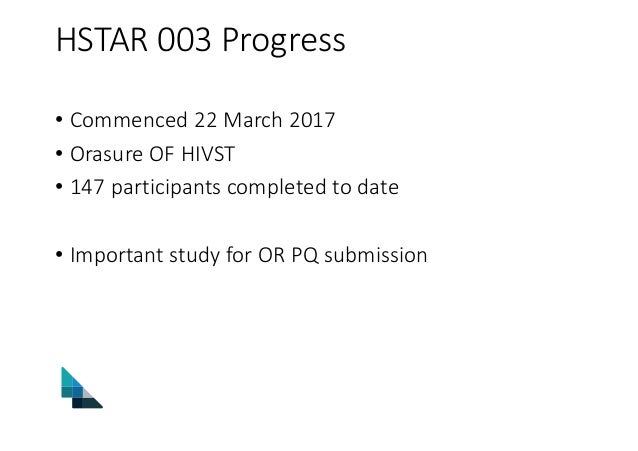 HSTAR 003 Progress

• Commenced 22 March 2017
• Orasure OF HIVST
• 147 participants completed to date

• Important study for OR PQ submission